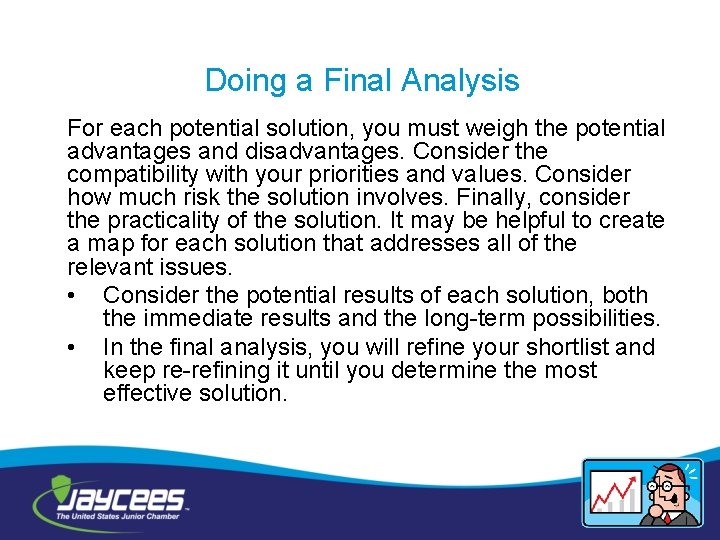 Doing a Final Analysis

For each potential solution, you must weigh the potential advantages and disadvantages. Consider the compatibility with your priorities and values. Consider how much risk the solution involves. Finally, consider the practicality of the solution. It may be helpful to create a map for each solution that addresses all of the relevant issues.

• Consider the potential results of each solution, both the immediate results and the long-term possibilities.

• In the final analysis, you will refine your shortlist and keep re-refining it until you determine the most effective solution.

JAYCEES
The United States Junior Chamber